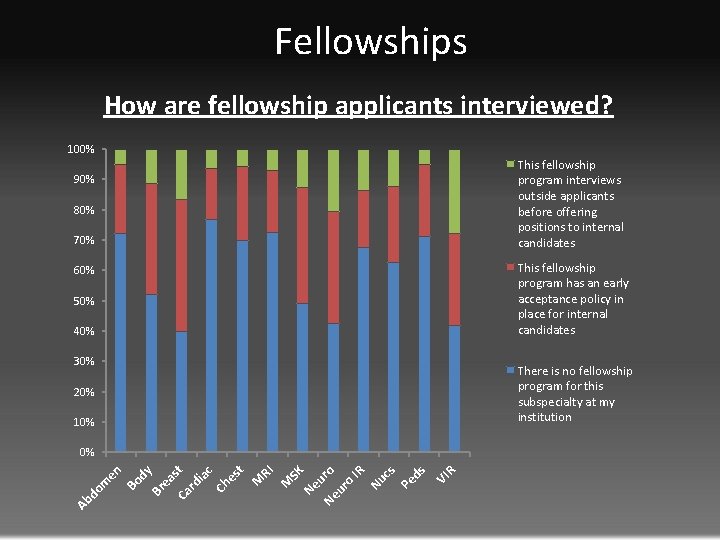 Fellowships

How are fellowship applicants interviewed?

100%
90%
80%
70%
60%
50%
40%
30%
20%
10%
0%

Abdomen
Body
Breast
Cardiac
Chest
MRI
MSK
Neuro
Neuro IR
Nucs
Peds
VIR

This fellowship program interviews outside applicants before offering positions to internal candidates

This fellowship program has an early acceptance policy in place for internal candidates

There is no fellowship program for this subspecialty at my institution